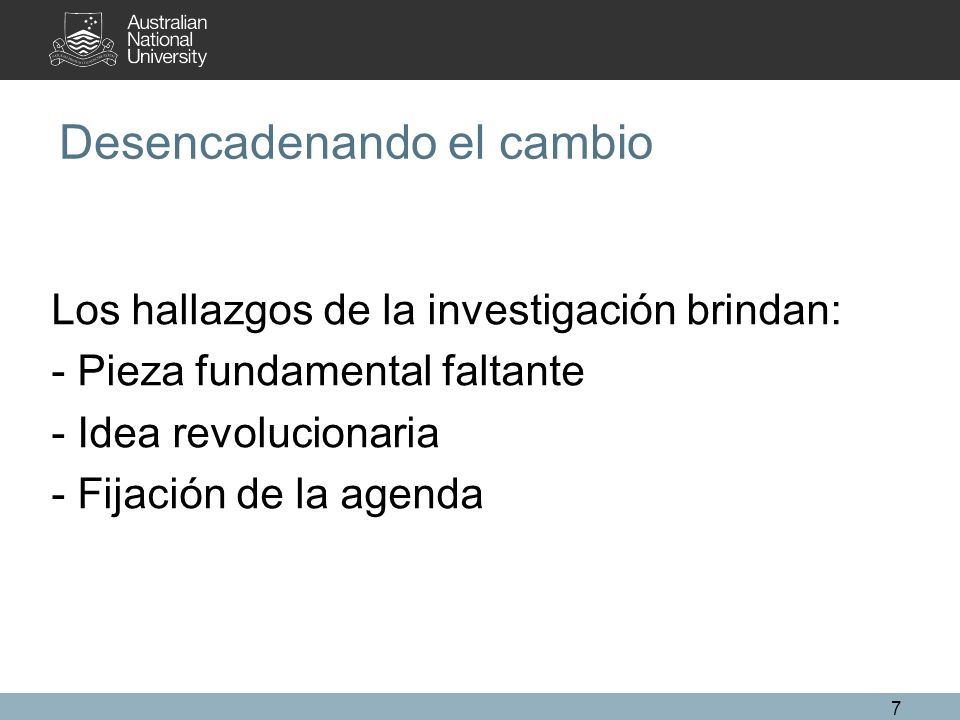 Australian
National
University

Desencadenando el cambio

Los hallazgos de la investigación brindan:
- Pieza fundamental faltante
- Idea revolucionaria
- Fijación de la agenda

7